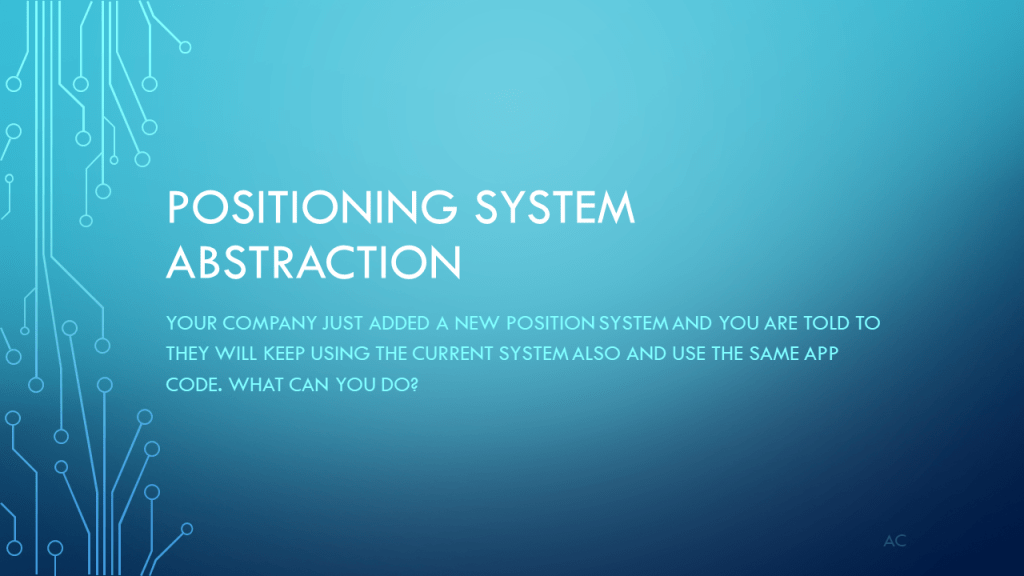 POSITIONING SYSTEM ABSTRACTION

YOUR COMPANY JUST ADDED A NEW POSITION SYSTEM AND YOU ARE TOLD TO THEY WILL KEEP USING THE CURRENT SYSTEM ALSO AND USE THE SAME APP CODE. WHAT CAN YOU DO?

AC